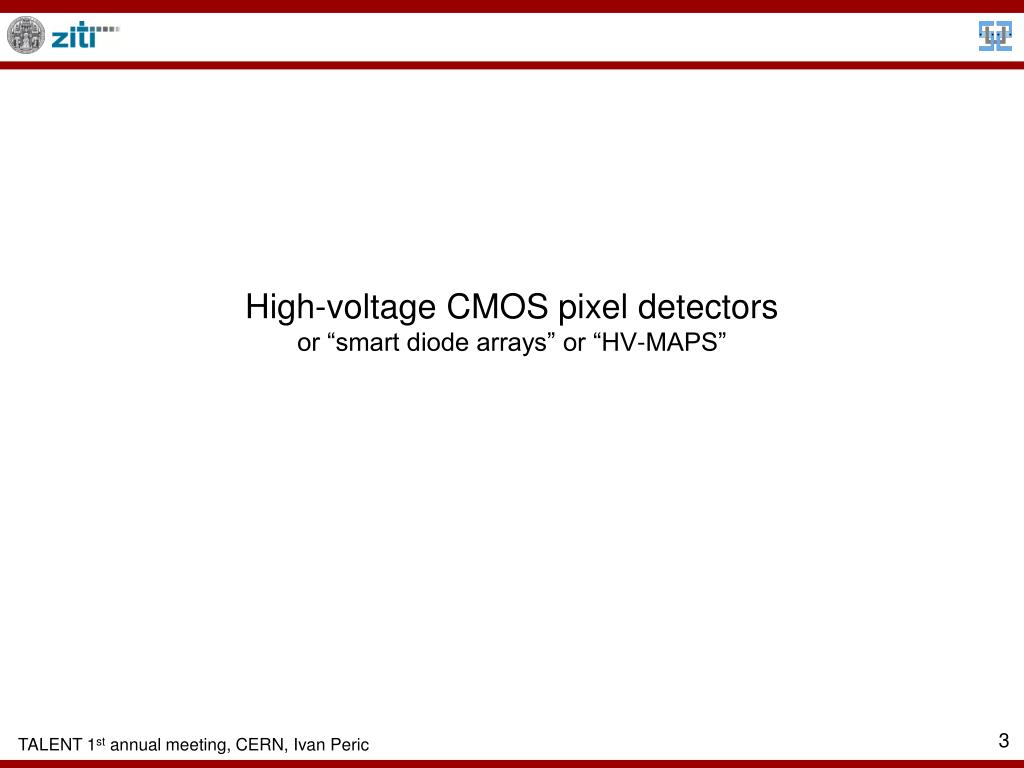 ziti

High-voltage CMOS pixel detectors
or “smart diode arrays” or “HV-MAPS”

TALENT 1$^{st}$ annual meeting, CERN, Ivan Peric

3